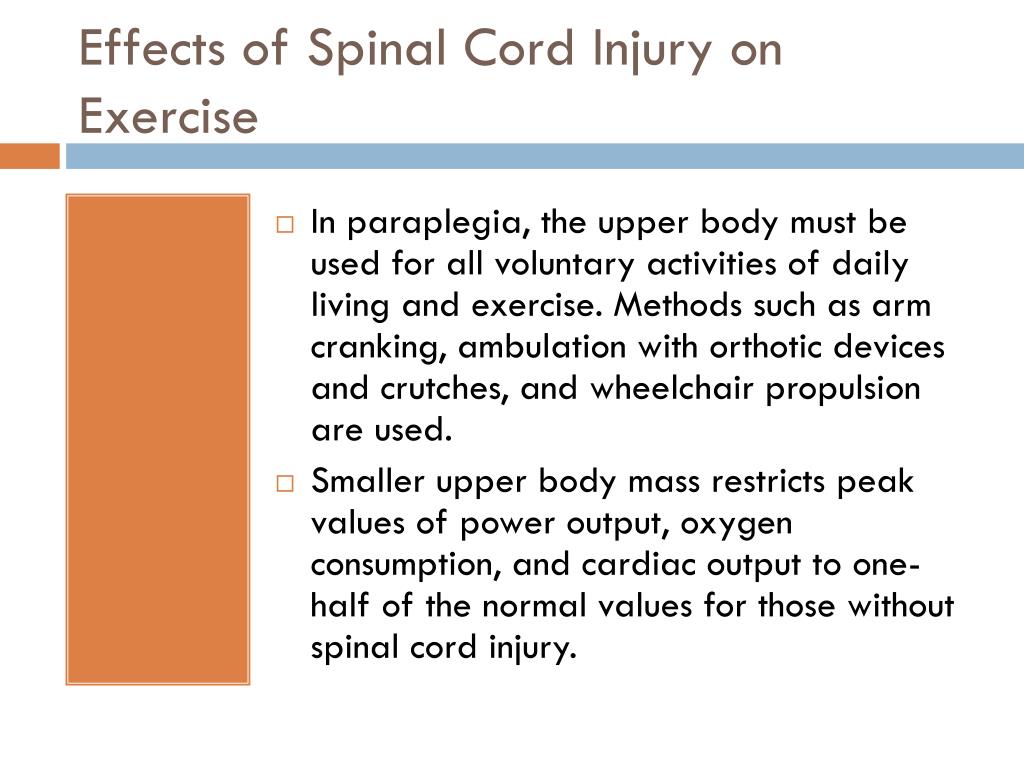 Effects of Spinal Cord Injury on Exercise

□ In paraplegia, the upper body must be used for all voluntary activities of daily living and exercise. Methods such as arm cranking, ambulation with orthotic devices and crutches, and wheelchair propulsion are used.

□ Smaller upper body mass restricts peak values of power output, oxygen consumption, and cardiac output to one-half of the normal values for those without spinal cord injury.